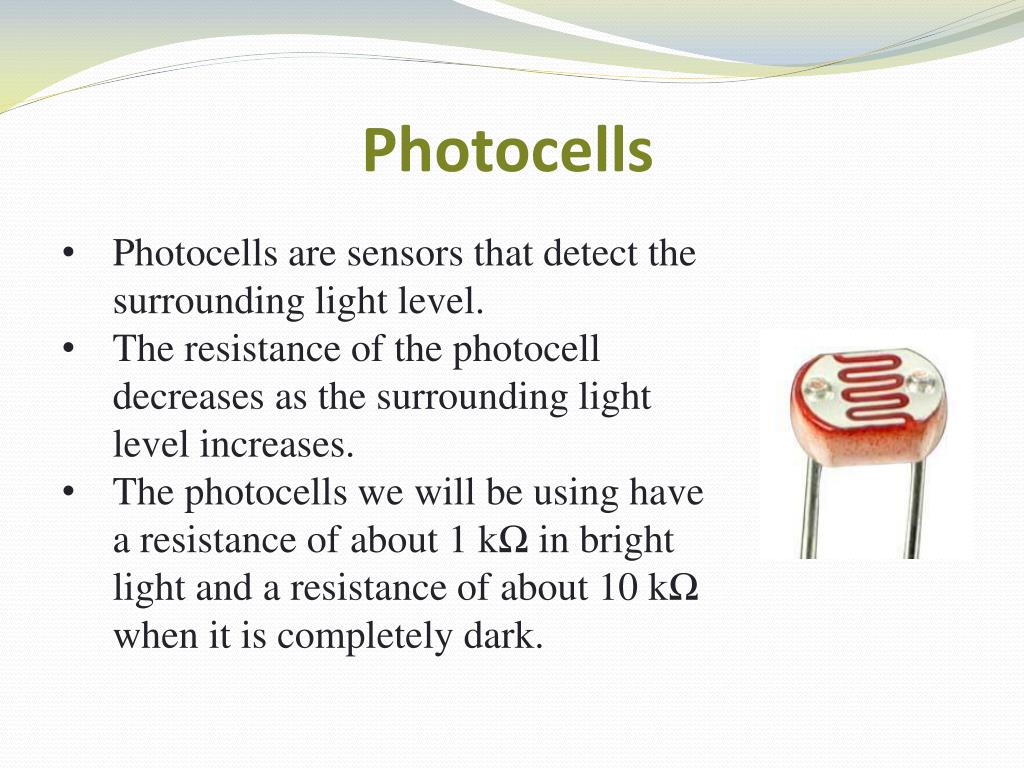 Photocells

• Photocells are sensors that detect the surrounding light level.
• The resistance of the photocell decreases as the surrounding light level increases.
• The photocells we will be using have a resistance of about 1 kΩ in bright light and a resistance of about 10 kΩ when it is completely dark.